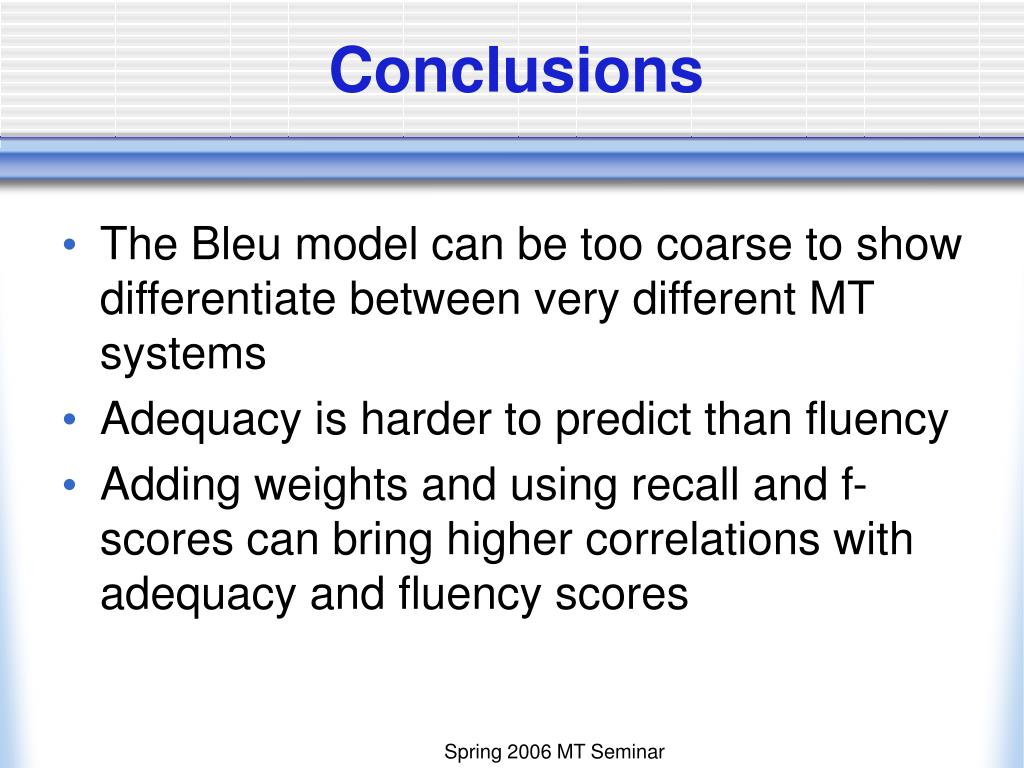 Conclusions

• The Bleu model can be too coarse to show differentiate between very different MT systems
• Adequacy is harder to predict than fluency
• Adding weights and using recall and f-scores can bring higher correlations with adequacy and fluency scores

Spring 2006 MT Seminar